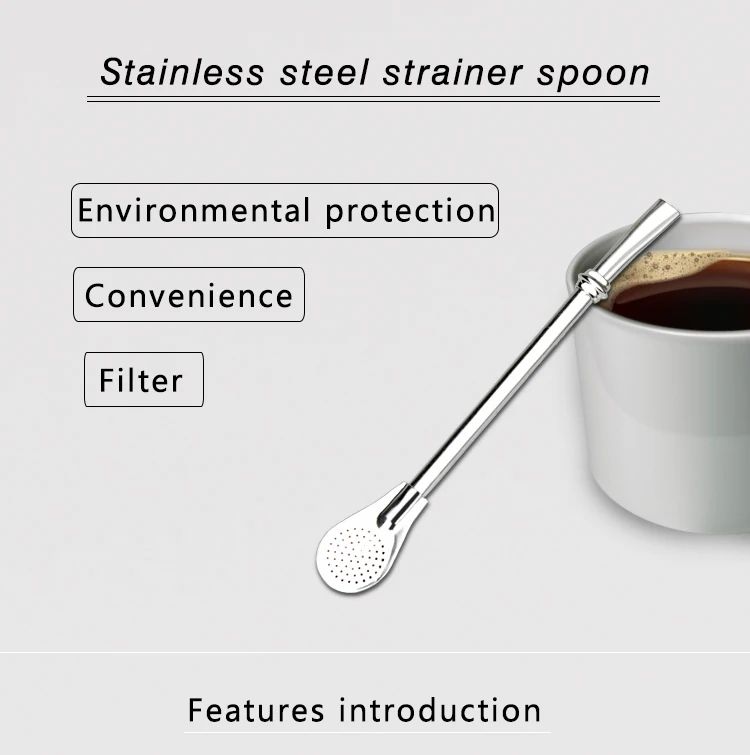 Stainless steel strainer spoon

Environmental protection

Convenience

Filter

Features introduction